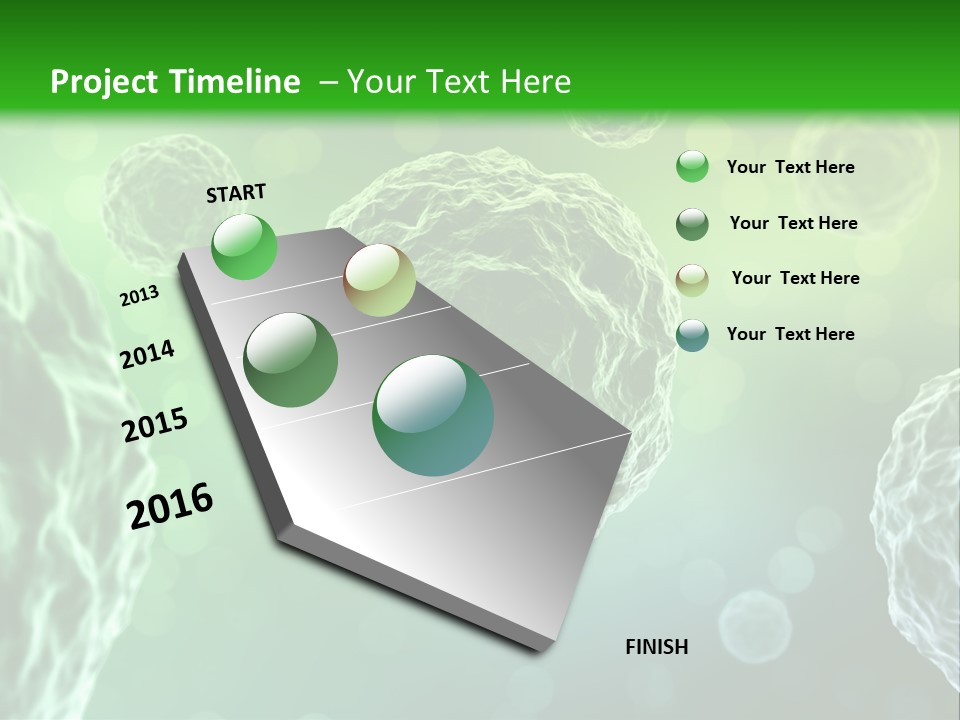 Project Timeline – Your Text Here

START

2013

2014

2015

2016

FINISH

Your Text Here

Your Text Here

Your Text Here

Your Text Here